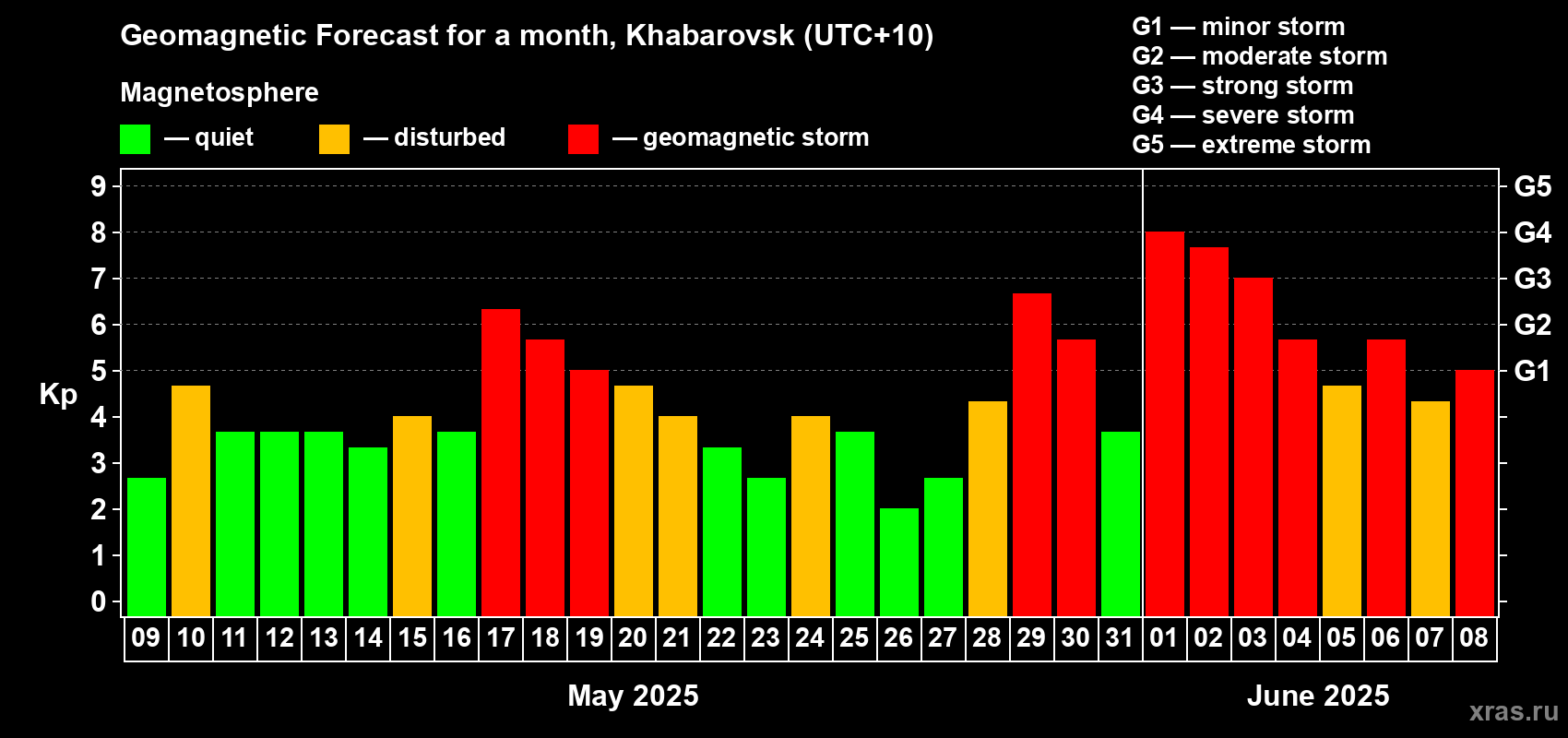 Geomagnetic Forecast for a month, Khabarovsk (UTC+10)

Magnetosphere

— quiet — disturbed — geomagnetic storm

G1 — minor storm
G2 — moderate storm
G3 — strong storm
G4 — severe storm
G5 — extreme storm

Kp

9
8
7
6
5
4
3
2
1
0

G5
G4
G3
G2
G1

09 10 11 12 13 14 15 16 17 18 19 20 21 22 23 24 25 26 27 28 29 30 31 01 02 03 04 05 06 07 08

May 2025

June 2025

xras.ru